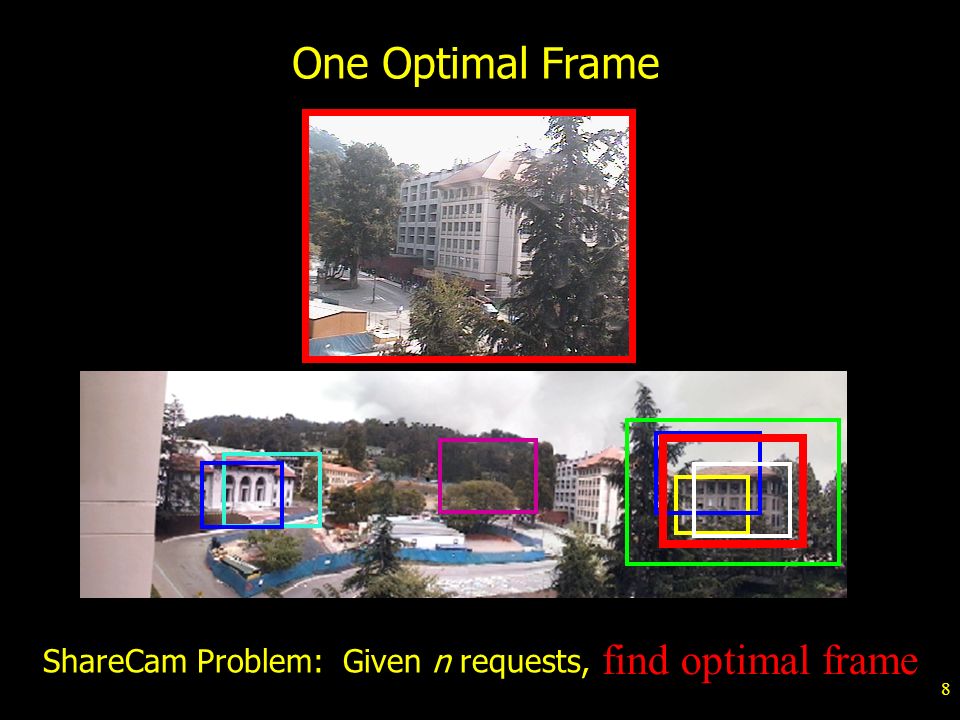 One Optimal Frame

ShareCam Problem: Given $n$ requests, find optimal frame

8